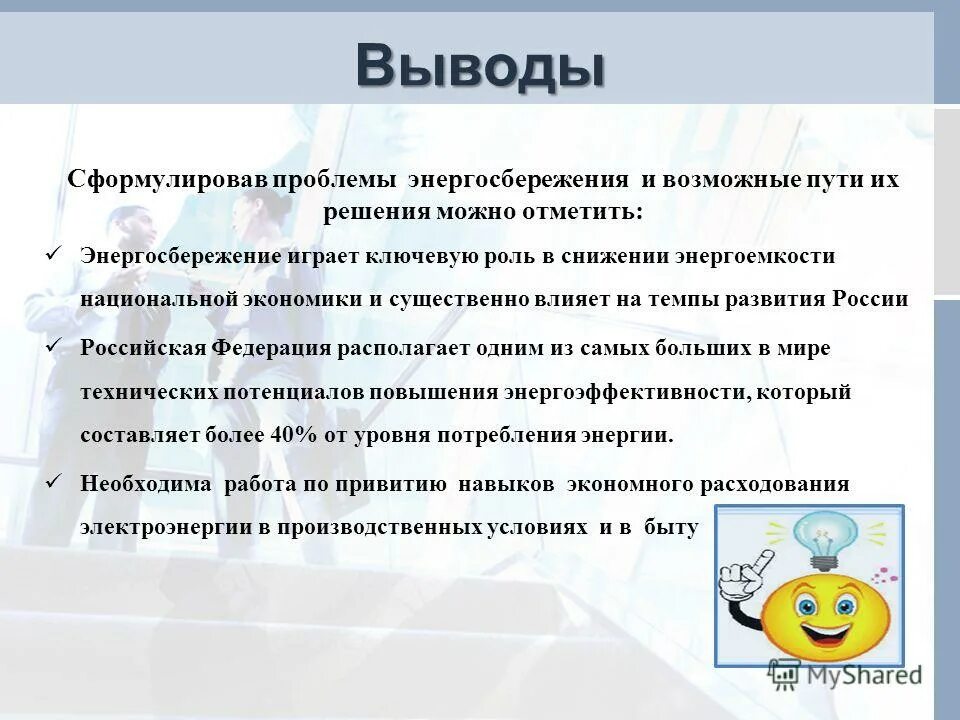 Выводы

Сформулировав проблемы энергосбережения и возможные пути их решения можно отметить:

✓ Энергосбережение играет ключевую роль в снижении энергоемкости национальной экономики и существенно влияет на темпы развития России

✓ Российская Федерация располагает одним из самых больших в мире технических потенциалов повышения энергоэффективности, который составляет более 40% от уровня потребления энергии.

✓ Необходима работа по привитию навыков экономного расходования электроэнергии в производственных условиях и в быту

MyShared